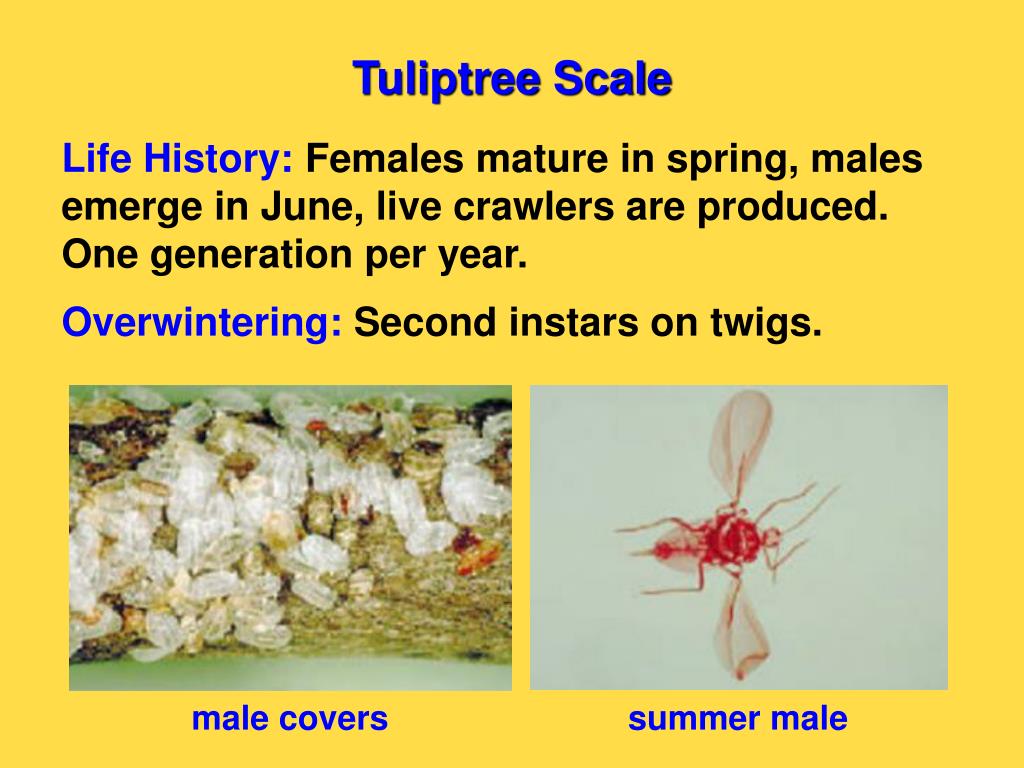 Tuliptree Scale

Life History: Females mature in spring, males emerge in June, live crawlers are produced. One generation per year.

Overwintering: Second instars on twigs.

male covers

summer male